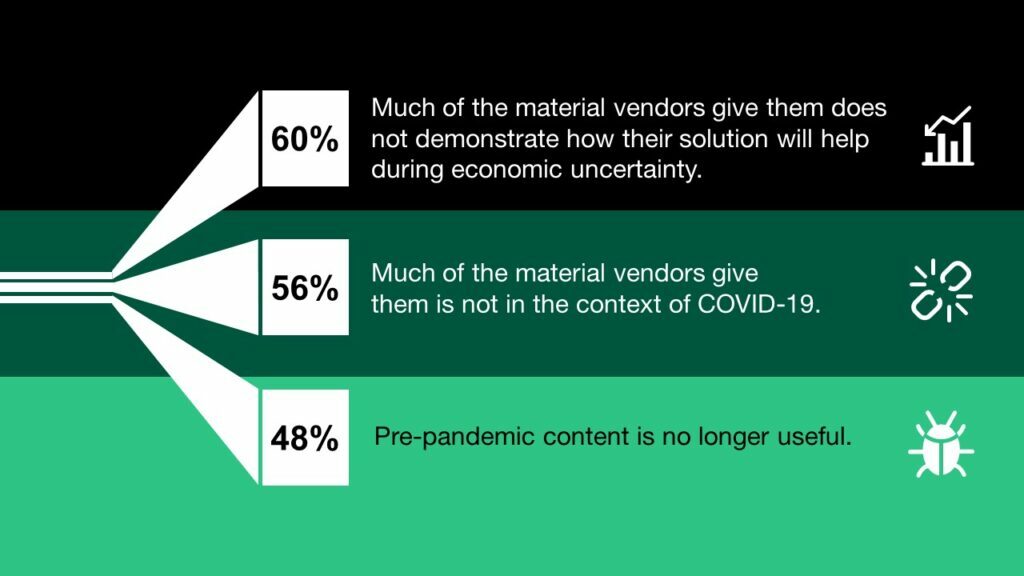 60%

Much of the material vendors give them does not demonstrate how their solution will help during economic uncertainty.

56%

Much of the material vendors give them is not in the context of COVID-19.

48%

Pre-pandemic content is no longer useful.